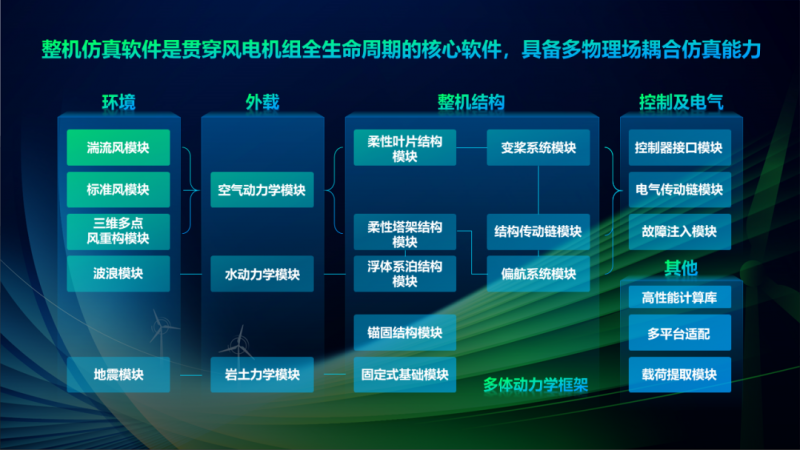 整机仿真软件是贯穿风电机组全生命周期的核心软件，具备多物理场耦合仿真能力

环境

湍流风模块

标准风模块

三维多点风重构模块

波浪模块

地震模块

外载

空气动力学模块

水动力学模块

岩土力学模块

整机结构

柔性叶片结构模块

变桨系统模块

柔性塔架结构模块

结构传动链模块

浮体系泊结构模块

偏航系统模块

锚固结构模块

固定式基础模块

多体动力学框架

控制及电气

控制器接口模块

电气传动链模块

故障注入模块

其他

高性能计算库

多平台适配

载荷提取模块